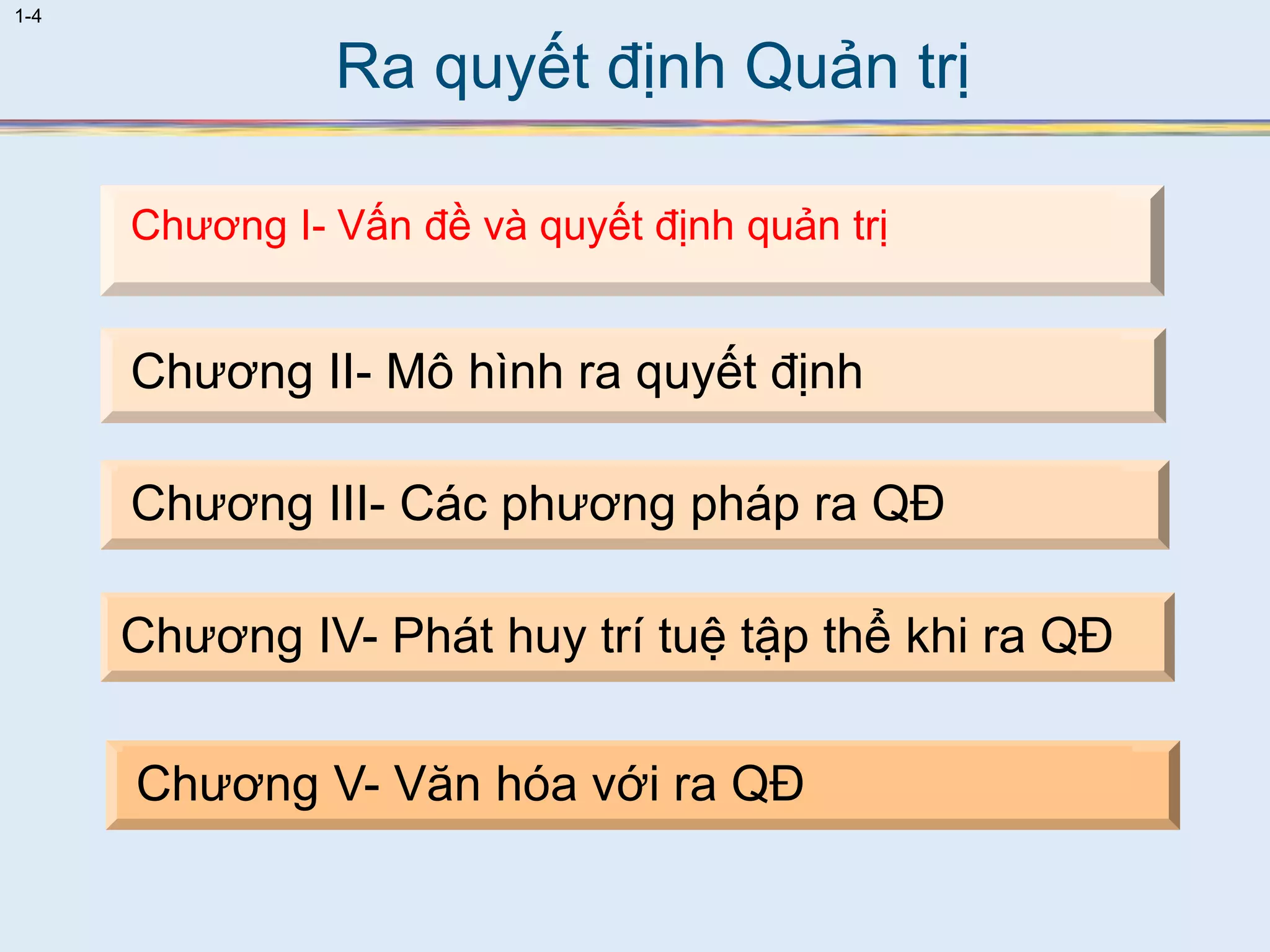 1-4

Ra quyết định Quản trị

Chương I- Vấn đề và quyết định quản trị

Chương II- Mô hình ra quyết định

Chương III- Các phương pháp ra QĐ

Chương IV- Phát huy trí tuệ tập thể khi ra QĐ

Chương V- Văn hóa với ra QĐ